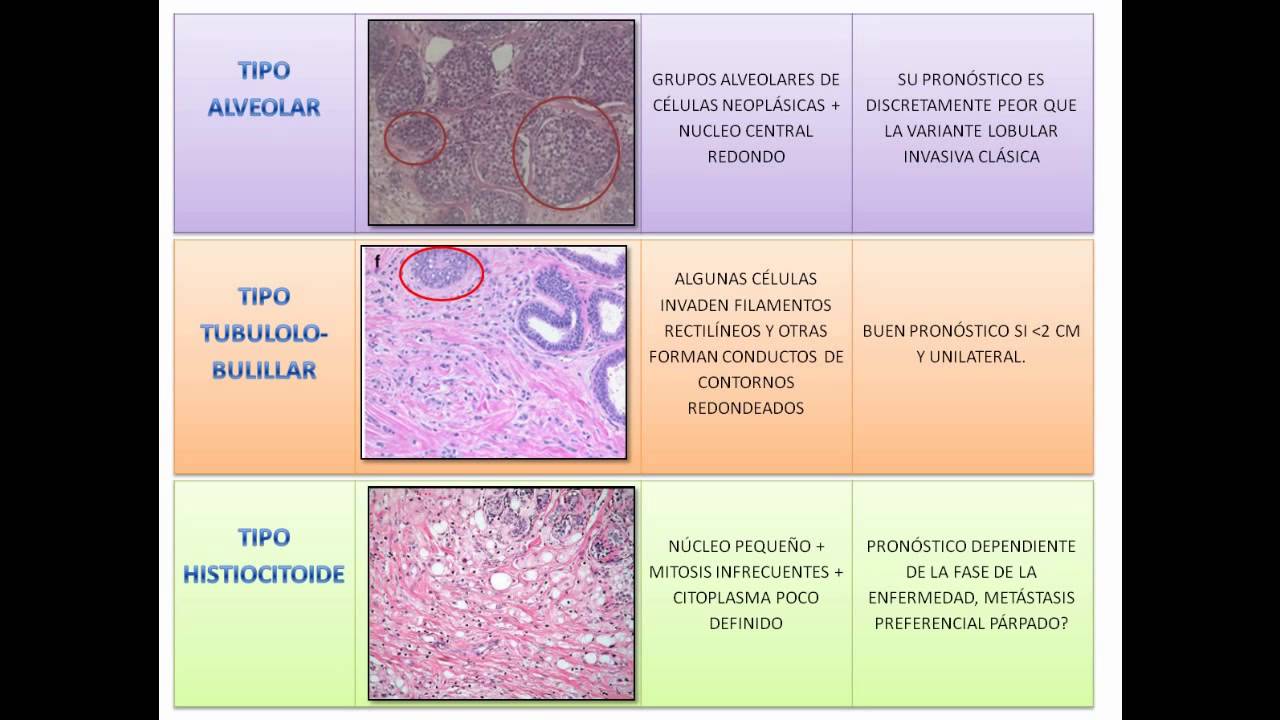 | TIPO ALVEOLAR | | GRUPOS ALVEOLARES DE CÉLULAS NEOPLÁSICAS + NUCLEO CENTRAL REDONDO | SU PRONÓSTICO ES DISCRETAMENTE PEOR QUE LA VARIANTE LOBULAR INVASIVA CLÁSICA |
|---|---|---|---|
| TIPO TUBULOLO-BULILLAR | f | ALGUNAS CÉLULAS INVADEN FILAMENTOS RECTILÍNEOS Y OTRAS FORMAN CONDUCTOS DE CONTORNOS REDONDEADOS | BUEN PRONÓSTICO SI <2 CM Y UNILATERAL. |
| TIPO HISTIOCITOIDE | | NÚCLEO PEQUEÑO + MITOSIS INFRECUENTES + CITOPLASMA POCO DEFINIDO | PRONÓSTICO DEPENDIENTE DE LA FASE DE LA ENFERMEDAD, METÁSTASIS PREFERENCIAL PÁRPADO? |